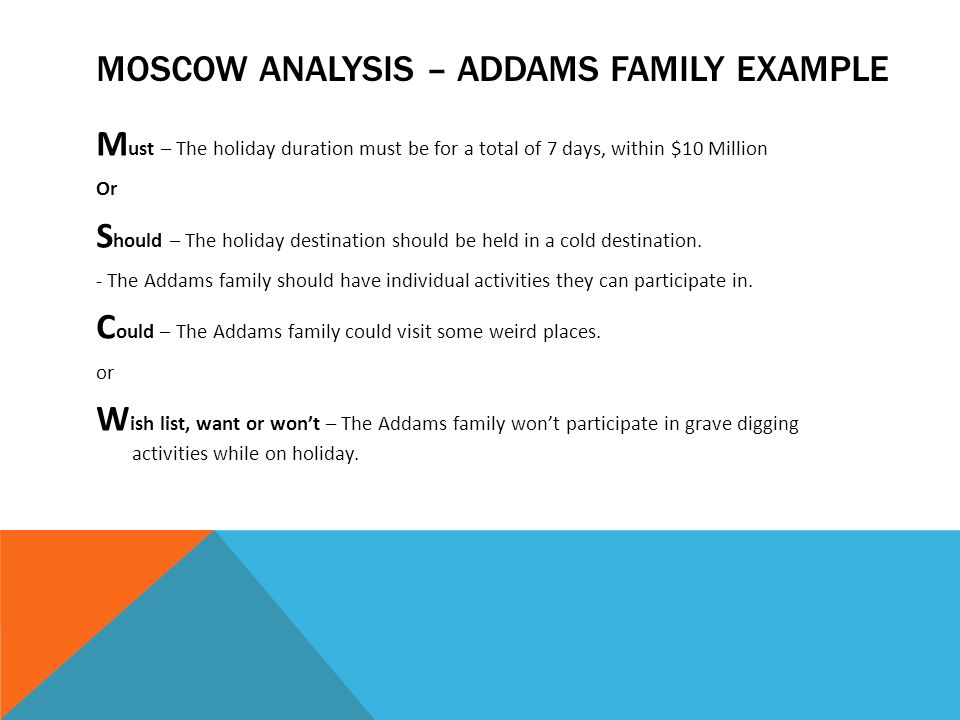 MOSCOW ANALYSIS – ADDAMS FAMILY EXAMPLE

Must – The holiday duration must be for a total of 7 days, within \$10 Million

Or

Should – The holiday destination should be held in a cold destination.

- The Addams family should have individual activities they can participate in.

Could – The Addams family could visit some weird places.

or

Wish list, want or won't – The Addams family won't participate in grave digging activities while on holiday.